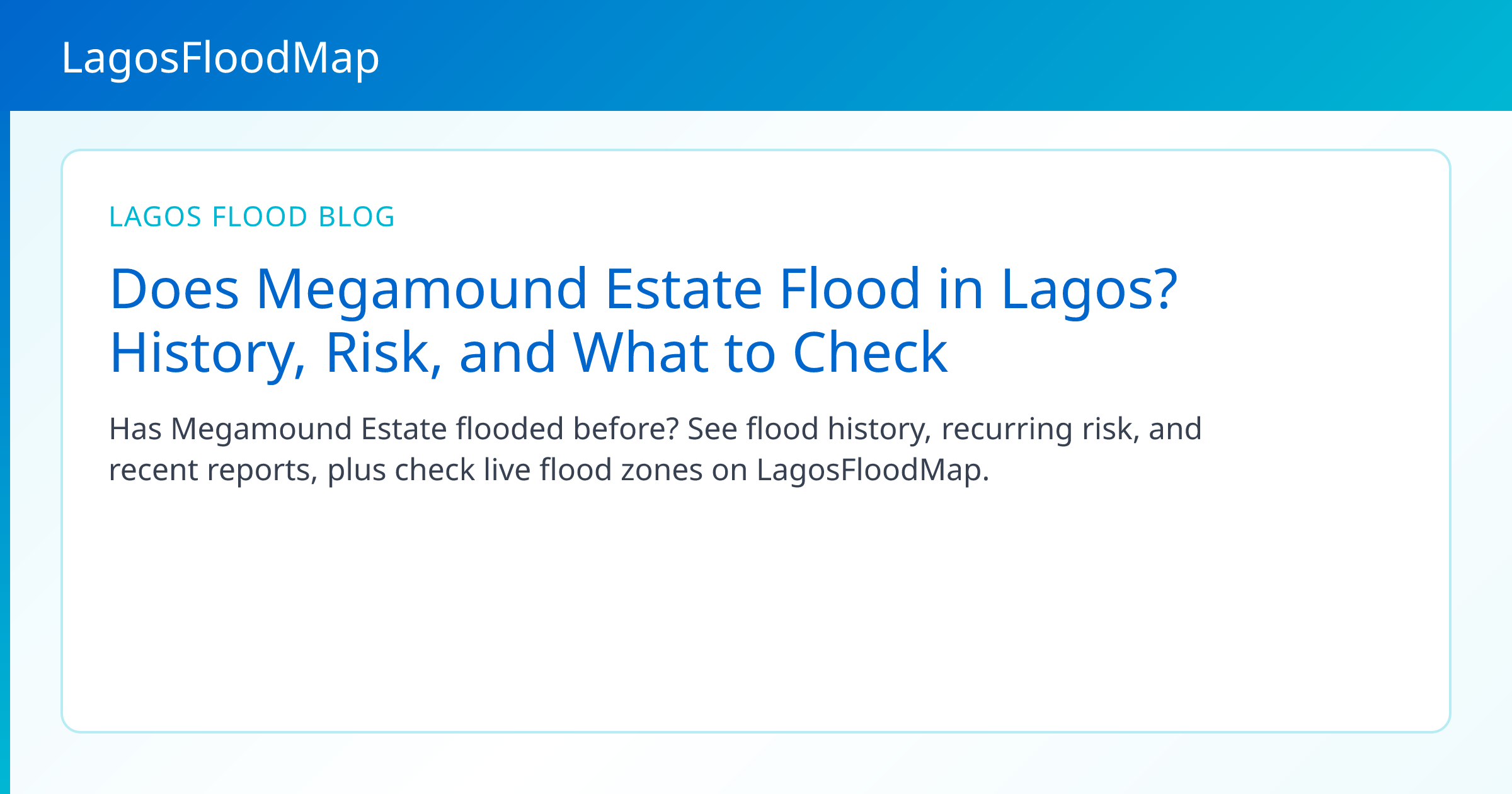 LagosFloodMap

LAGOS FLOOD BLOG

Does Megamound Estate Flood in Lagos? History, Risk, and What to Check

Has Megamound Estate flooded before? See flood history, recurring risk, and recent reports, plus check live flood zones on LagosFloodMap.